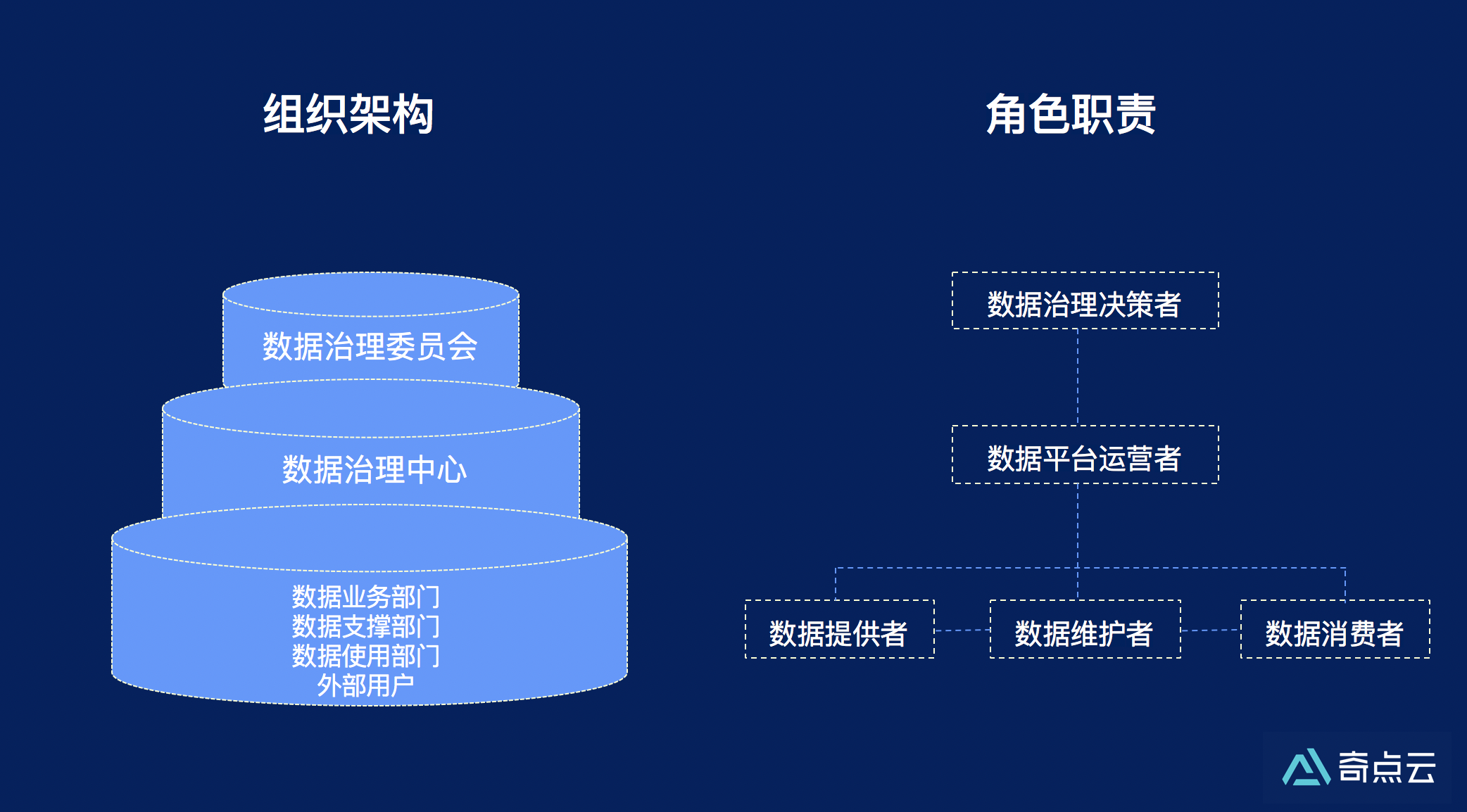 组织架构

数据治理委员会

数据治理中心

数据业务部门
数据支撑部门
数据使用部门
外部用户

角色职责

数据治理决策者

数据平台运营者

数据提供者

数据维护者

数据消费者

奇点云